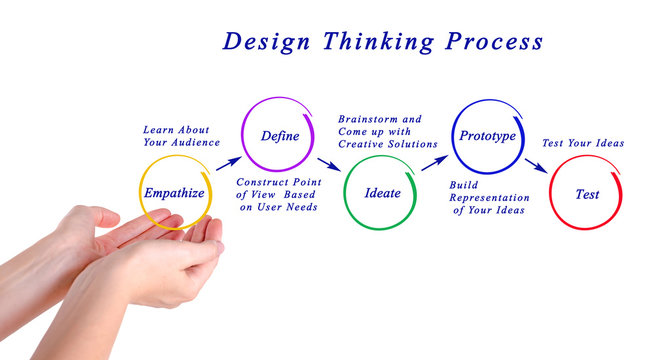 Design Thinking Process

Learn About Your Audience

Empathize

Define

Construct Point of View Based on User Needs

Brainstorm and Come up with Creative Solutions

Ideate

Prototype

Build Representation of Your Ideas

Test Your Ideas

Test